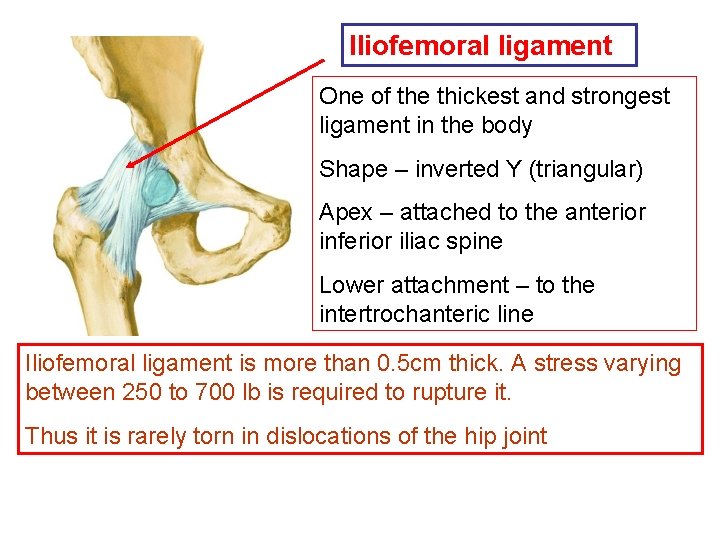 Iliofemoral ligament

One of the thickest and strongest ligament in the body

Shape – inverted Y (triangular)

Apex – attached to the anterior inferior iliac spine

Lower attachment – to the intertrochanteric line

Iliofemoral ligament is more than 0.5cm thick. A stress varying between 250 to 700 lb is required to rupture it.

Thus it is rarely torn in dislocations of the hip joint